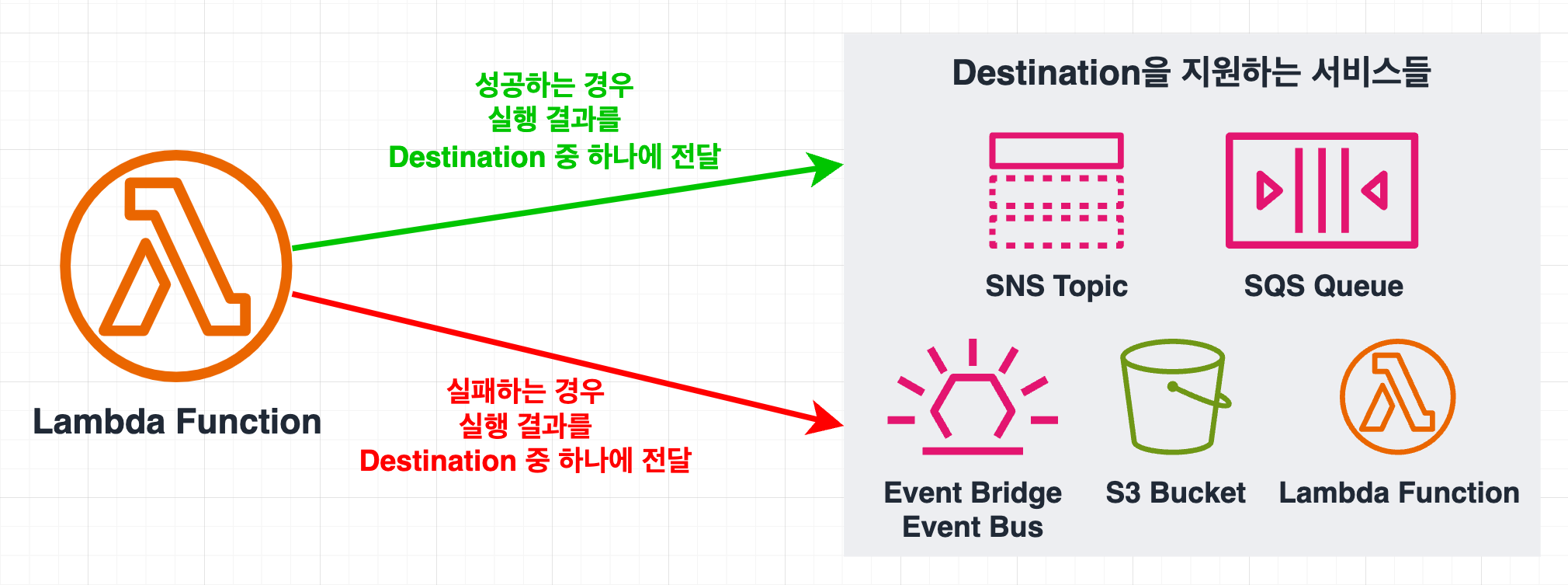 Lambda Function

성공하는 경우
실행 결과를
Destination 중 하나에 전달

실패하는 경우
실행 결과를
Destination 중 하나에 전달

Destination을 지원하는 서비스들

SNS Topic

SQS Queue

Event Bridge
Event Bus

S3 Bucket

Lambda Function